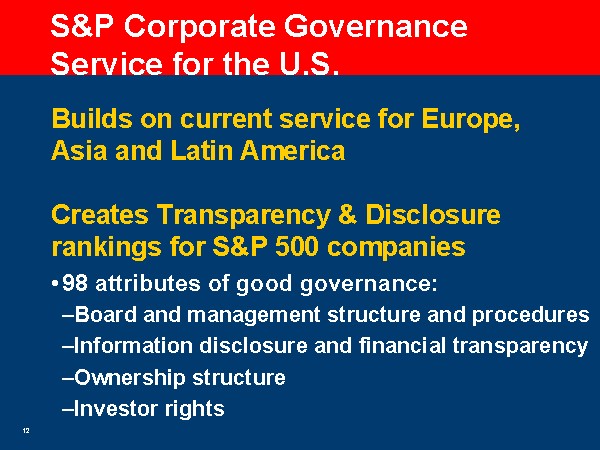 S&P Corporate Governance Service for the U.S.

Builds on current service for Europe, Asia and Latin America

Creates Transparency & Disclosure rankings for S&P 500 companies

• 98 attributes of good governance:

–Board and management structure and procedures

–Information disclosure and financial transparency

–Ownership structure

–Investor rights

12